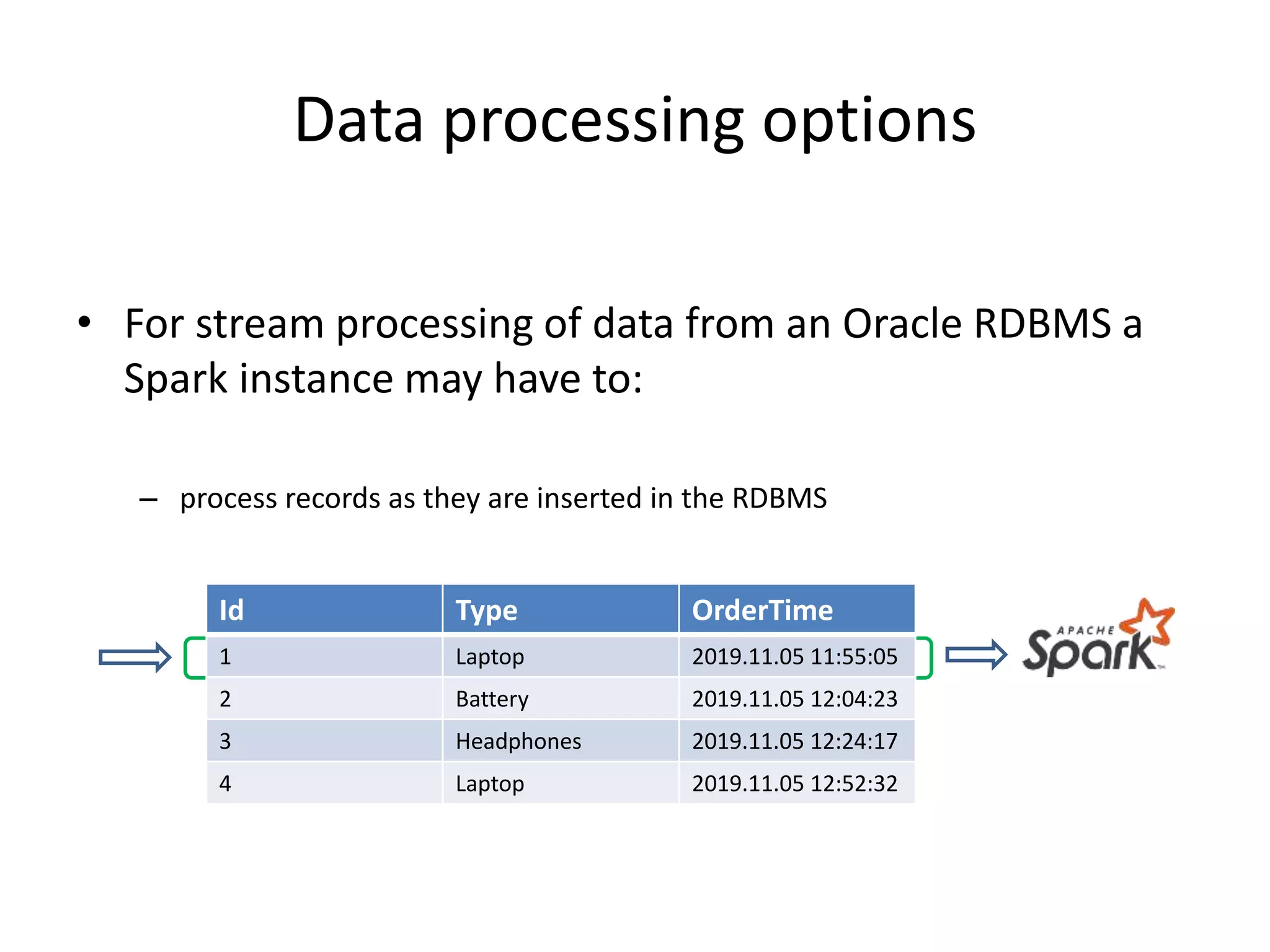 Data processing options

• For stream processing of data from an Oracle RDBMS a Spark instance may have to:

– process records as they are inserted in the RDBMS

| Id | Type | OrderTime |
|---|---|---|
| 1 | Laptop | 2019.11.05 11:55:05 |
| 2 | Battery | 2019.11.05 12:04:23 |
| 3 | Headphones | 2019.11.05 12:24:17 |
| 4 | Laptop | 2019.11.05 12:52:32 |

APACHE Spark